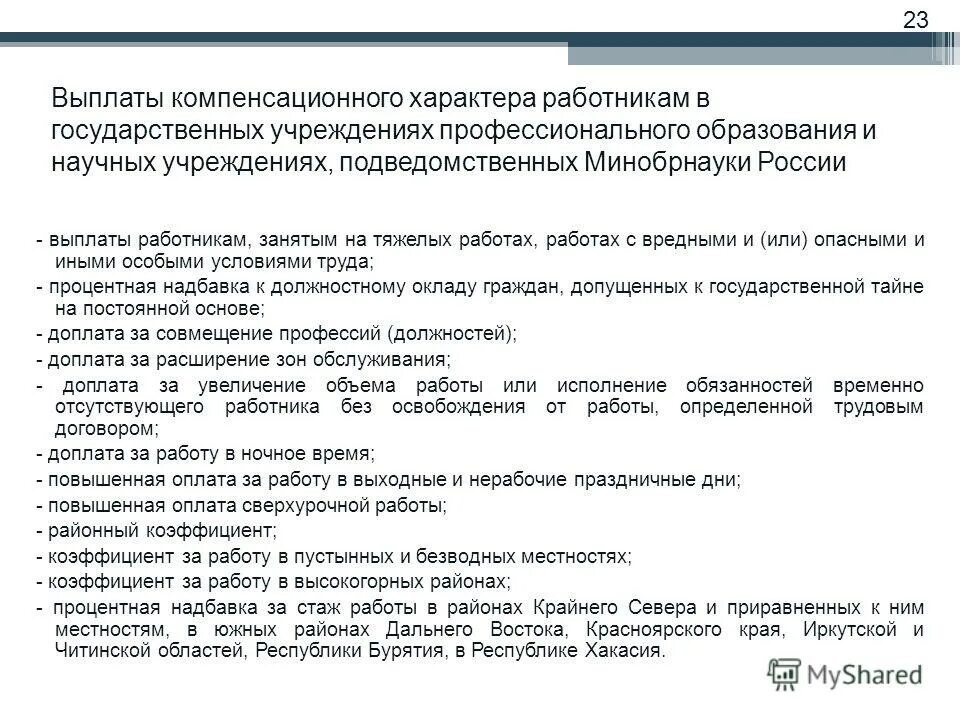 23

Выплаты компенсационного характера работникам в государственных учреждениях профессионального образования и научных учреждениях, подведомственных Минобрнауки России

- выплаты работникам, занятым на тяжелых работах, работах с вредными и (или) опасными и иными особыми условиями труда;
- процентная надбавка к должностному окладу граждан, допущенных к государственной тайне на постоянной основе;
- доплата за совмещение профессий (должностей);
- доплата за расширение зон обслуживания;
- доплата за увеличение объема работы или исполнение обязанностей временно отсутствующего работника без освобождения от работы, определенной трудовым договором;
- доплата за работу в ночное время;
- повышенная оплата за работу в выходные и нерабочие праздничные дни;
- повышенная оплата сверхурочной работы;
- районный коэффициент;
- коэффициент за работу в пустынных и безводных местностях;
- коэффициент за работу в высокогорных районах;
- процентная надбавка за стаж работы в районах Крайнего Севера и приравненных к ним местностям, в южных районах Дальнего Востока, Красноярского края, Иркутской и Читинской областей, Республики Бурятия, в Республике Хакасия.

MyShared